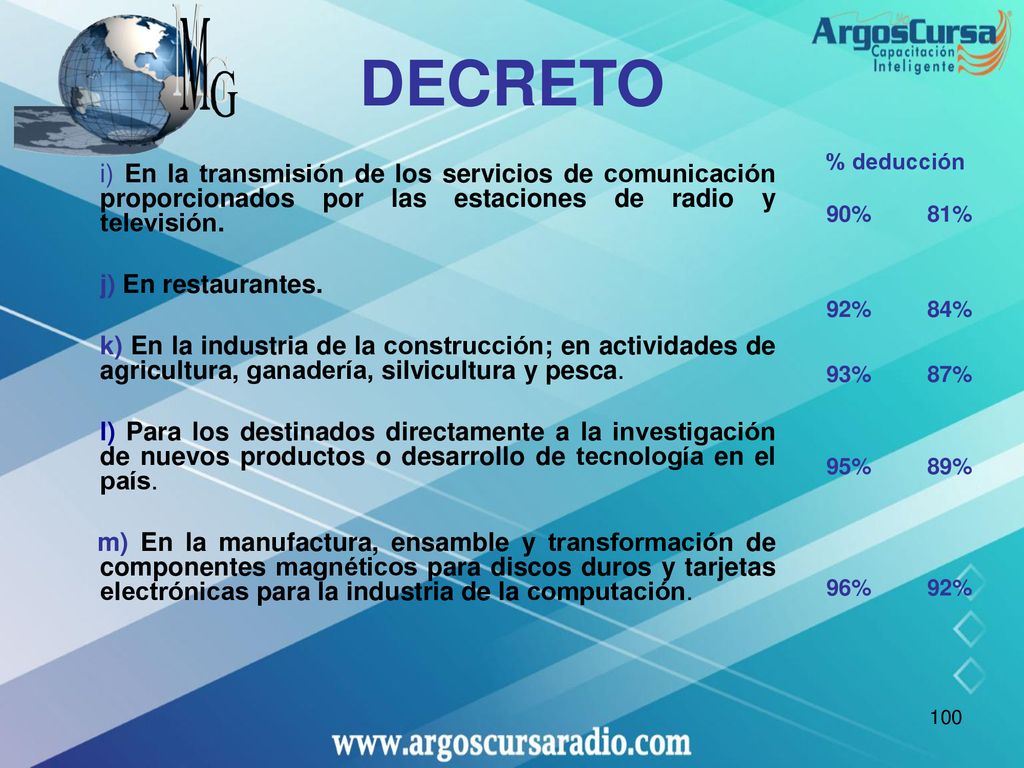 MG

ArgosCursa
Capacitación
Inteligente

DECRETO

% deducción

i) En la transmisión de los servicios de comunicación proporcionados por las estaciones de radio y televisión.

90% 81%

j) En restaurantes.

92% 84%

k) En la industria de la construcción; en actividades de agricultura, ganadería, silvicultura y pesca.

93% 87%

l) Para los destinados directamente a la investigación de nuevos productos o desarrollo de tecnología en el país.

95% 89%

m) En la manufactura, ensamble y transformación de componentes magnéticos para discos duros y tarjetas electrónicas para la industria de la computación.

96% 92%

100

www.argoscursaradio.com